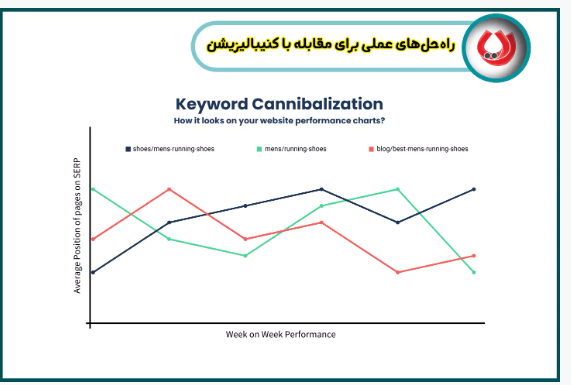 راه‌حل‌های عملی برای مقابله با کنیبالیزیشن

Keyword Cannibalization

How it looks on your website performance charts?

shoes/mens-running-shoes

mens/running-shoes

blog/best-mens-running-shoes

Average Position of pages on SERP

Week on Week Performance